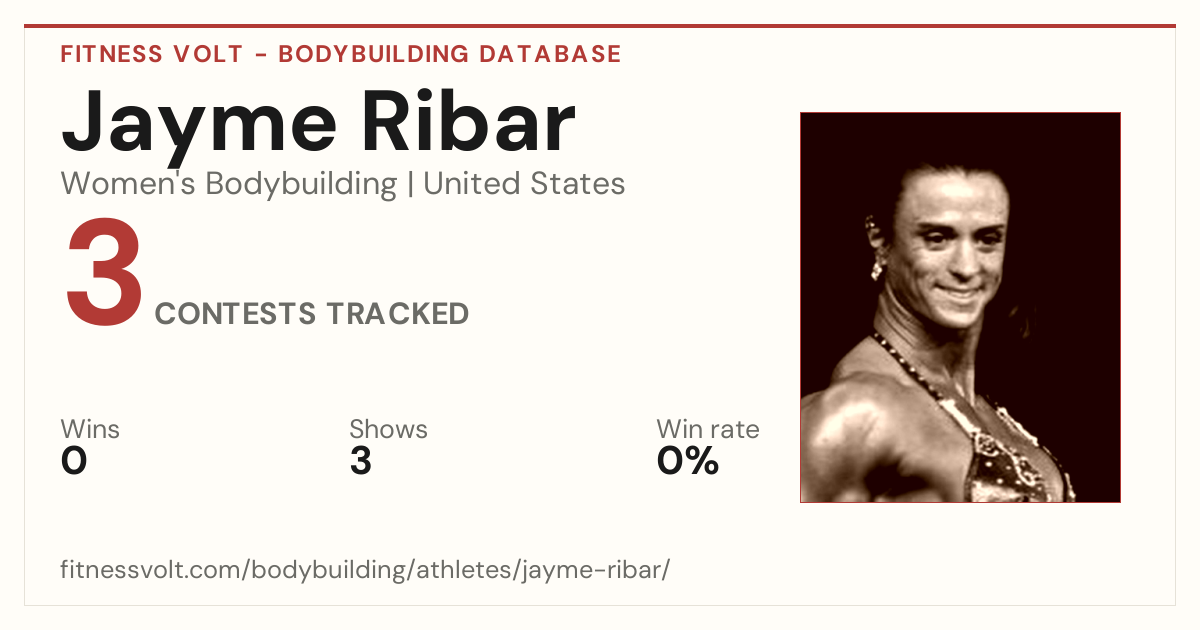 FITNESS VOLT - BODYBUILDING DATABASE

Jayme Ribar

Women's Bodybuilding | United States

3 CONTESTS TRACKED

Wins
0

Shows
3

Win rate
0%

fitnessvolt.com/bodybuilding/athletes/jayme-ribar/